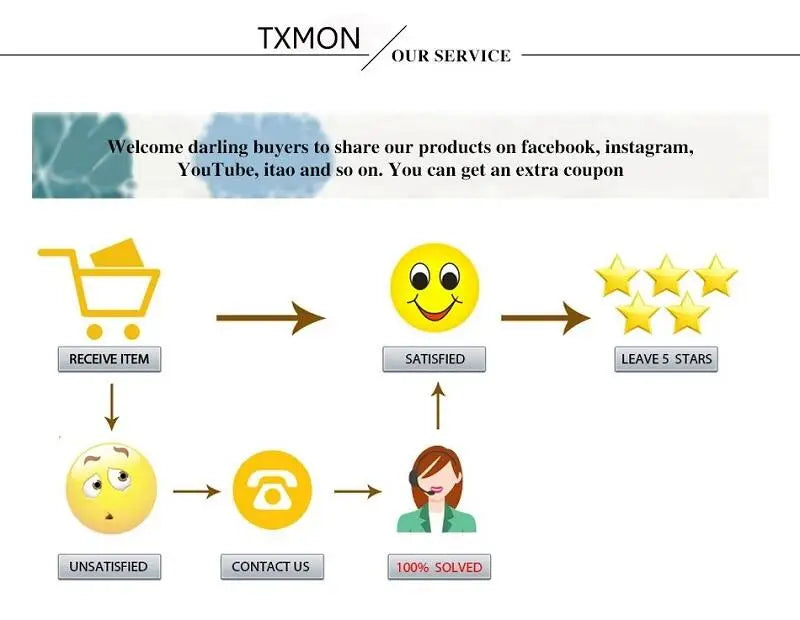 TXMON
OUR SERVICE

Welcome darling buyers to share our products on facebook, instagram, YouTube, itao and so on. You can get an extra coupon

RECEIVE ITEM

SATISFIED

LEAVE 5 STARS

UNSATISFIED

CONTACT US

100% SOLVED